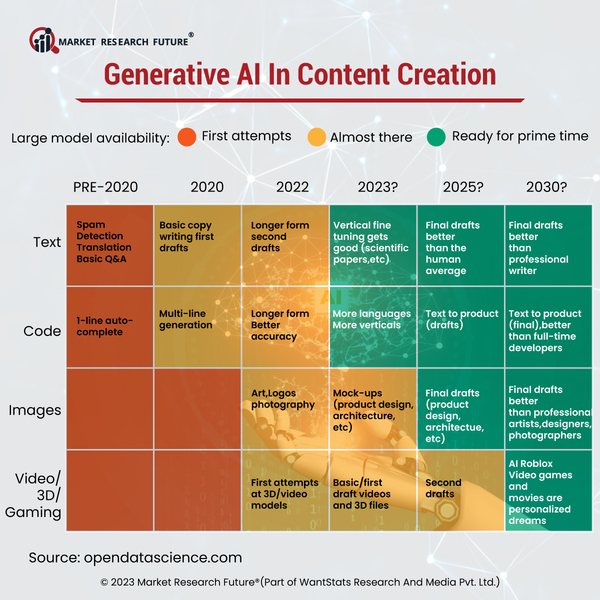 MARKET RESEARCH FUTURE®

Generative AI In Content Creation

Large model availability: First attempts Almost there Ready for prime time

| | PRE-2020 | 2020 | 2022 | 2023? | 2025? | 2030? |
|---|---|---|---|---|---|---|
| Text | Spam Detection Translation Basic Q&A | Basic copy writing first drafts | Longer form second drafts | Vertical fine tuning gets good (scientific papers,etc) | Final drafts better than the human average | Final drafts better than professional writer |
| Code | 1-line auto-complete | Multi-line generation | Longer form Better accuracy | More languages More verticals | Text to product (drafts) | Text to product (final),better than full-time developers |
| Images | | | Art,Logos photography | Mock-ups (product design, architecture, etc) | Final drafts (product design, architectue, etc) | Final drafts better than professional artists,designers, photographers |
| Video/ 3D/ Gaming | | | First attempts at 3D/video models | Basic/first draft videos and 3D files | Second drafts | AI Roblox Video games and movies are personalized dreams |

Source: opendatascience.com

© 2023 Market Research Future®(Part of WantStats Research And Media Pvt. Ltd.)